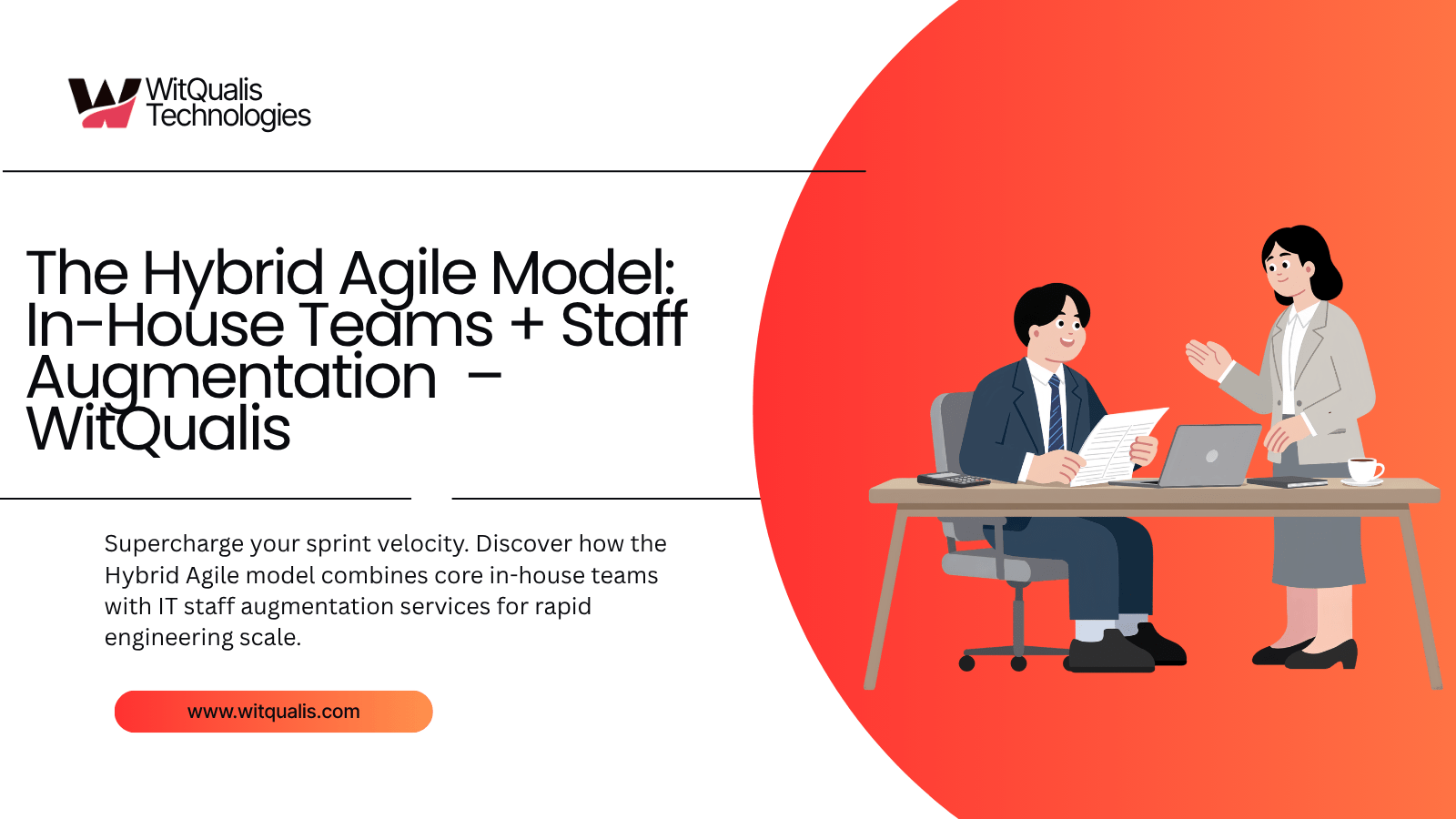 WitQualis Technologies

The Hybrid Agile Model: In-House Teams + Staff Augmentation – WitQualis

Supercharge your sprint velocity. Discover how the Hybrid Agile model combines core in-house teams with IT staff augmentation services for rapid engineering scale.

www.witqualis.com